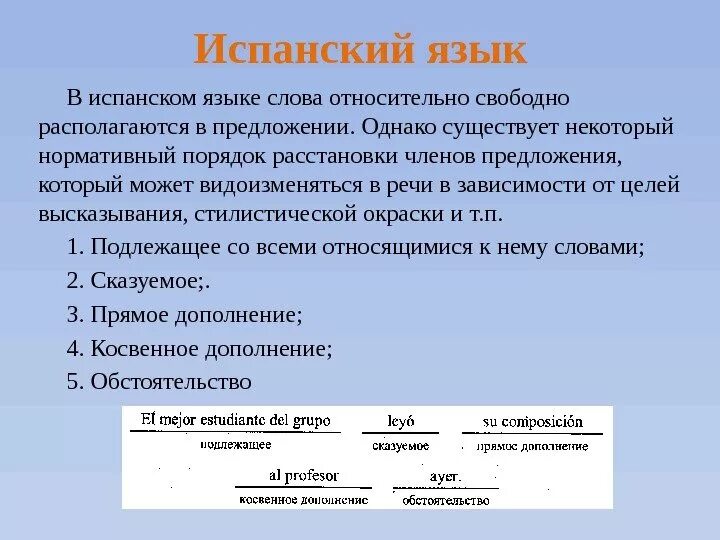 Испанский язык

В испанском языке слова относительно свободно располагаются в предложении. Однако существует некоторый нормативный порядок расстановки членов предложения, который может видоизменяться в речи в зависимости от целей высказывания, стилистической окраски и т.п.

1. Подлежащее со всеми относящимися к нему словами;

2. Сказуемое;.

3. Прямое дополнение;

4. Косвенное дополнение;

5. Обстоятельство

El mejor estudiante del grupo
подлежащее

leyó
сказуемое

su composición
прямое дополнение

al profesor
косвенное дополнение

ayer.
обстоятельство